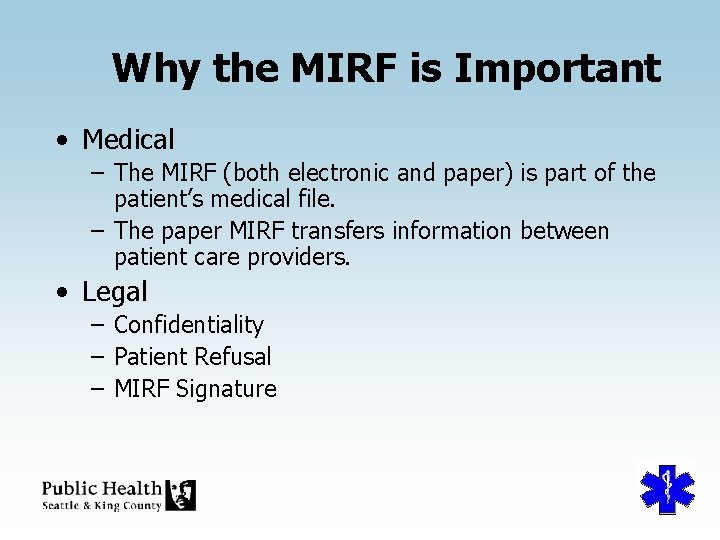 Why the MIRF is Important

• Medical
– The MIRF (both electronic and paper) is part of the patient's medical file.
– The paper MIRF transfers information between patient care providers.

• Legal
– Confidentiality
– Patient Refusal
– MIRF Signature

Public Health
Seattle & King County